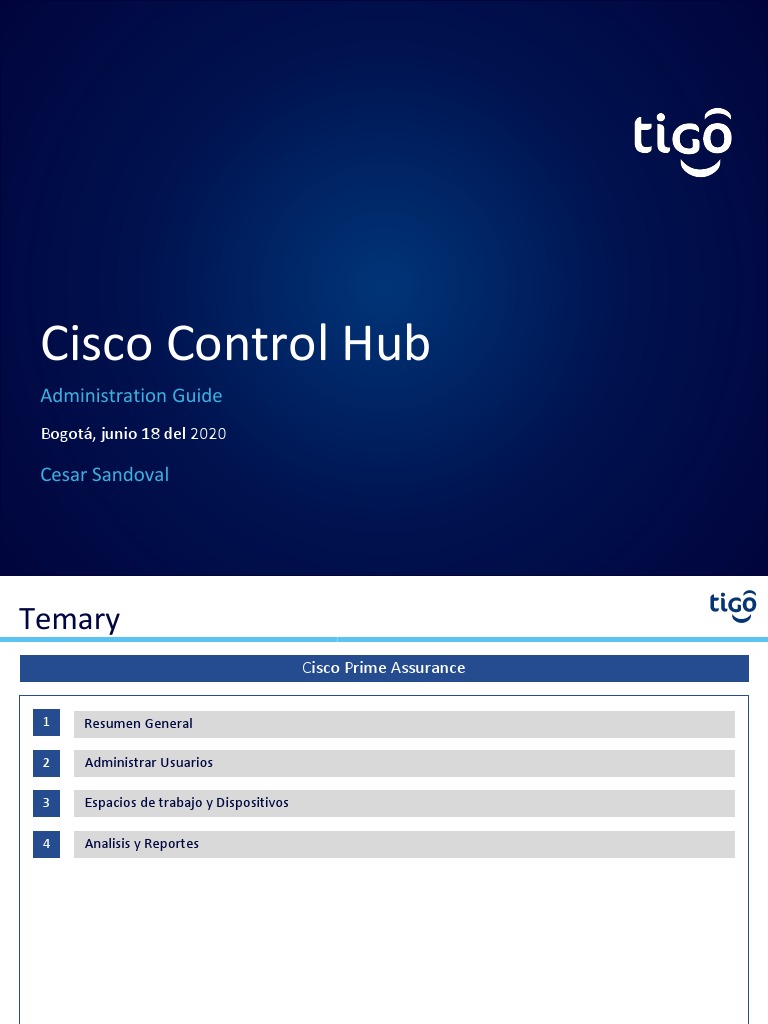 tigo

Cisco Control Hub

Administration Guide

Bogotá, junio 18 del 2020

Cesar Sandoval

Temary

tigo

Cisco Prime Assurance

1 Resumen General

2 Administrar Usuarios

3 Espacios de trabajo y Dispositivos

4 Analisis y Reportes